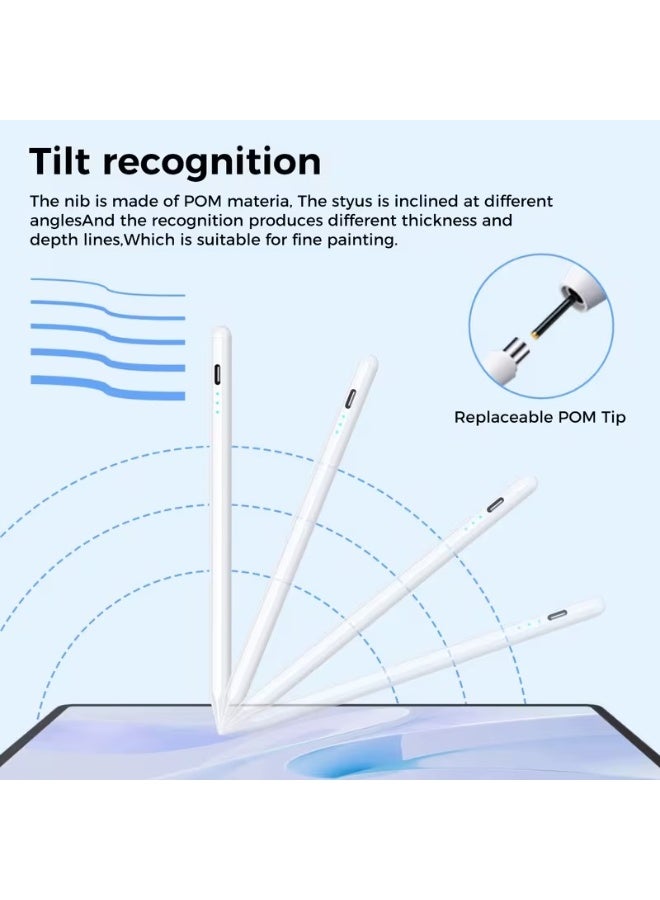 Tilt recognition

The nib is made of POM materia, The styus is inclined at different anglesAnd the recognition produces different thickness and depth lines,Which is suitable for fine painting.

Replaceable POM Tip